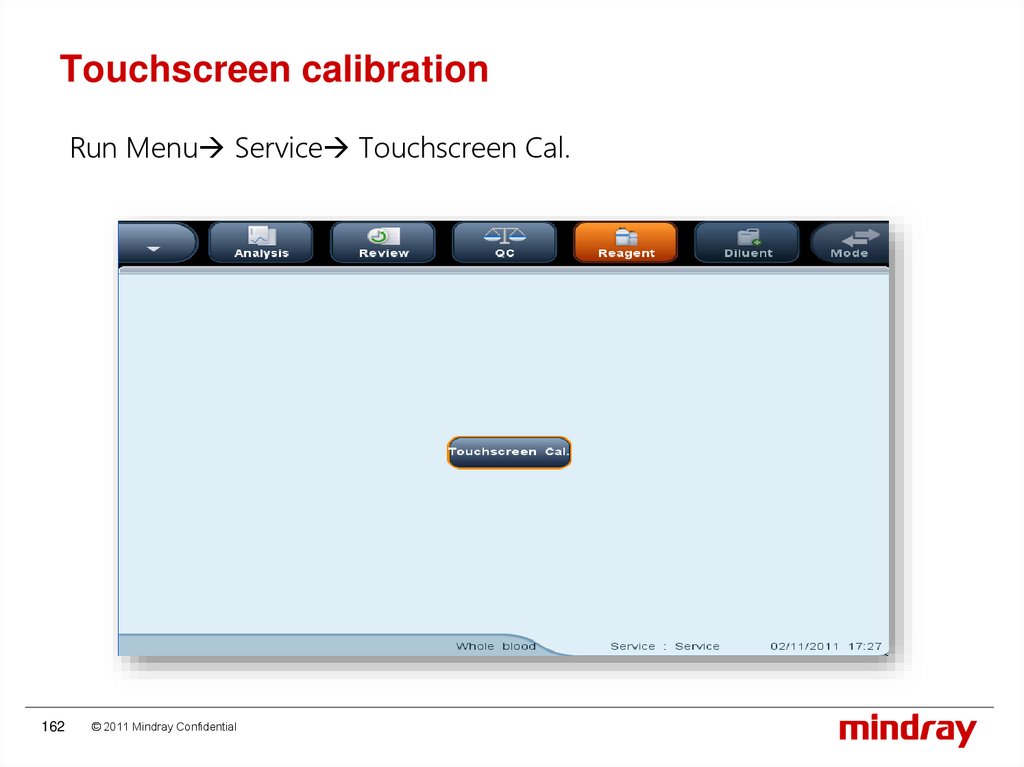 Touchscreen calibration

Run Menu→ Service→ Touchscreen Cal.

Analysis
Review
QC
Reagent
Diluent
Mode

Touchscreen Cal.

Whole blood
Service : Service
02/11/2011 17:27

162
© 2011 Mindray Confidential
mindray